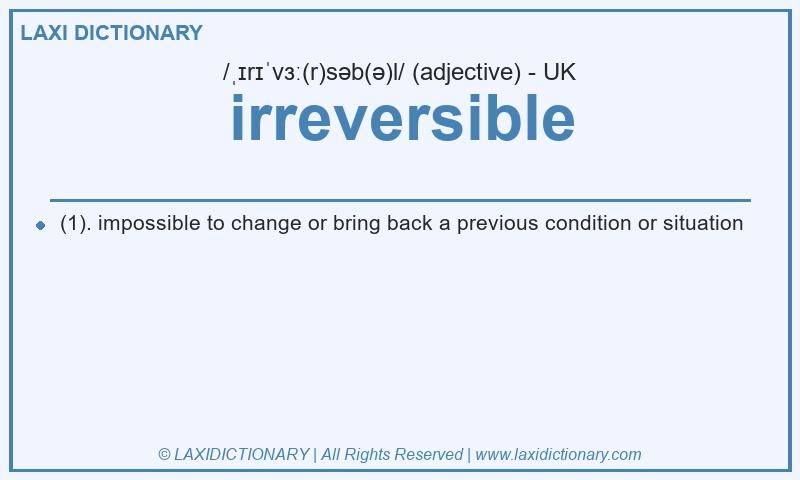 LAXI DICTIONARY

/ˌɪrɪˈvɜː(r)səb(ə)l/ (adjective) - UK

irreversible

(1). impossible to change or bring back a previous condition or situation

© LAXIDICTIONARY | All Rights Reserved | www.laxidictionary.com